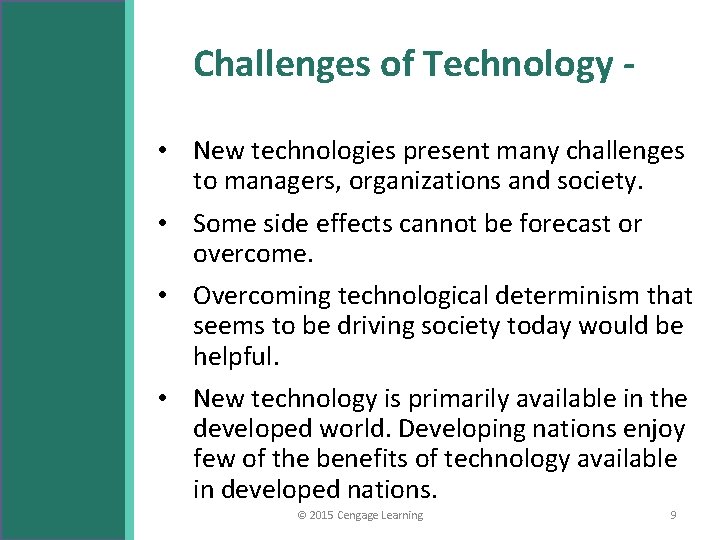 Challenges of Technology -

• New technologies present many challenges to managers, organizations and society.

• Some side effects cannot be forecast or overcome.

• Overcoming technological determinism that seems to be driving society today would be helpful.

• New technology is primarily available in the developed world. Developing nations enjoy few of the benefits of technology available in developed nations.

© 2015 Cengage Learning

9